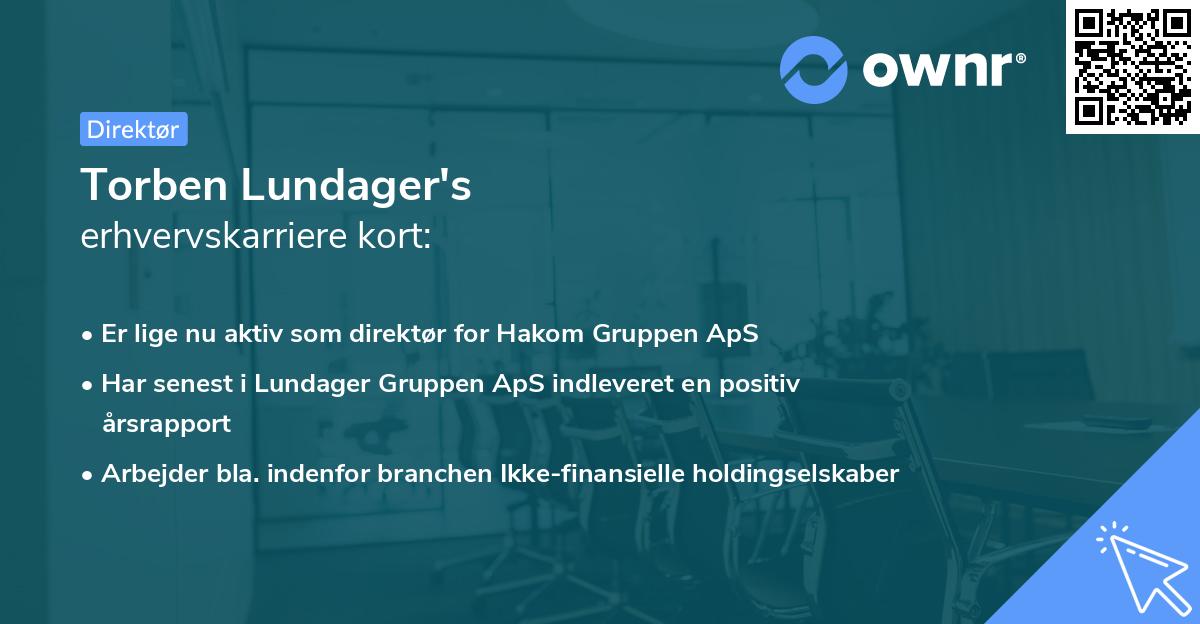 ownr®

Direktør

Torben Lundager's
erhvervskarriere kort:

• Er lige nu aktiv som direktør for Hakom Gruppen ApS
• Har senest i Lundager Gruppen ApS indleveret en positiv årsrapport
• Arbejder bla. indenfor branchen Ikke-finansielle holdingselskaber